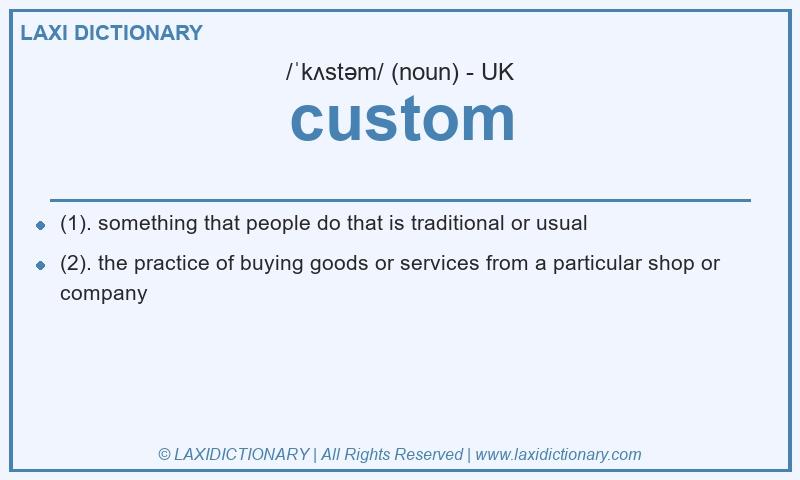 LAXI DICTIONARY

/ˈkʌstəm/ (noun) - UK

custom

- (1). something that people do that is traditional or usual
- (2). the practice of buying goods or services from a particular shop or company

© LAXIDICTIONARY | All Rights Reserved | www.laxidictionary.com